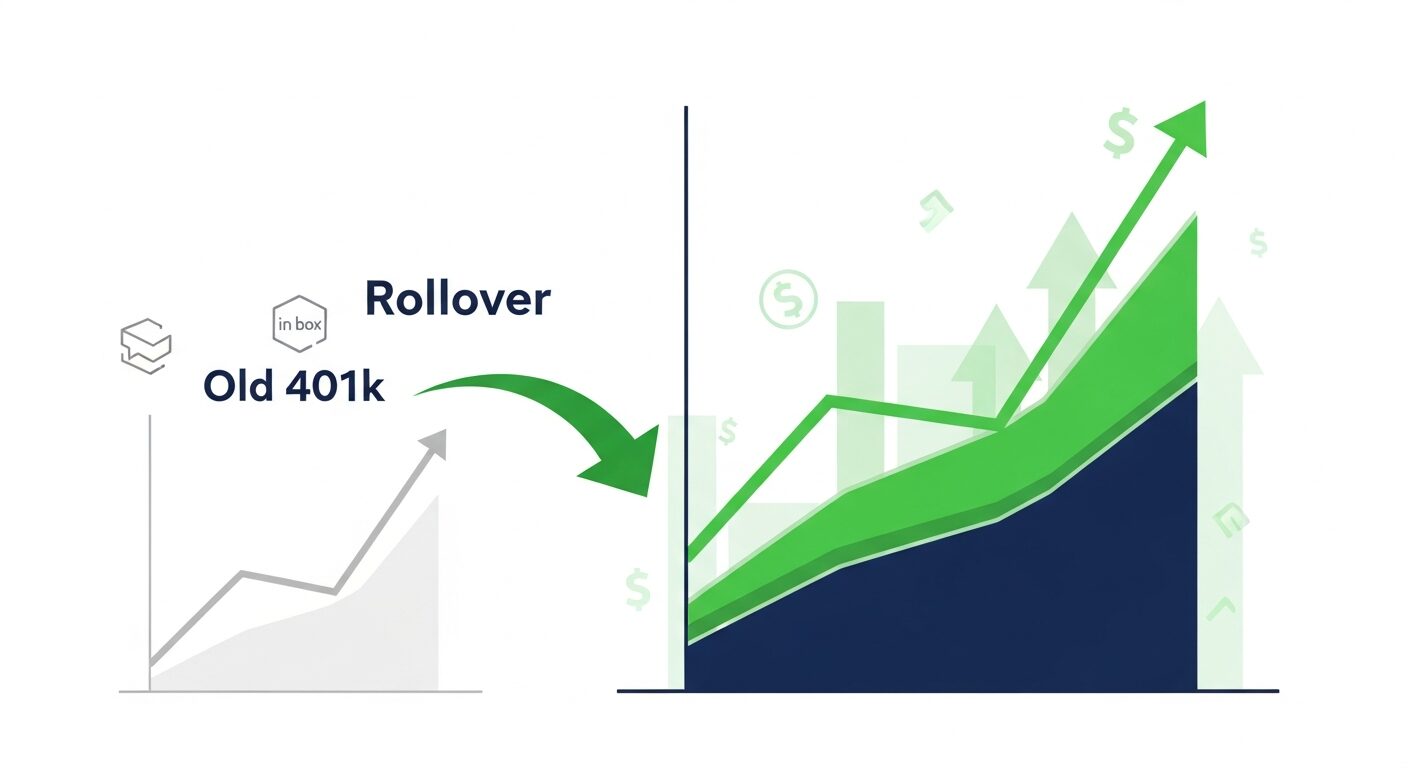 in box

Rollover

Old 401k

$

$

$

$

$